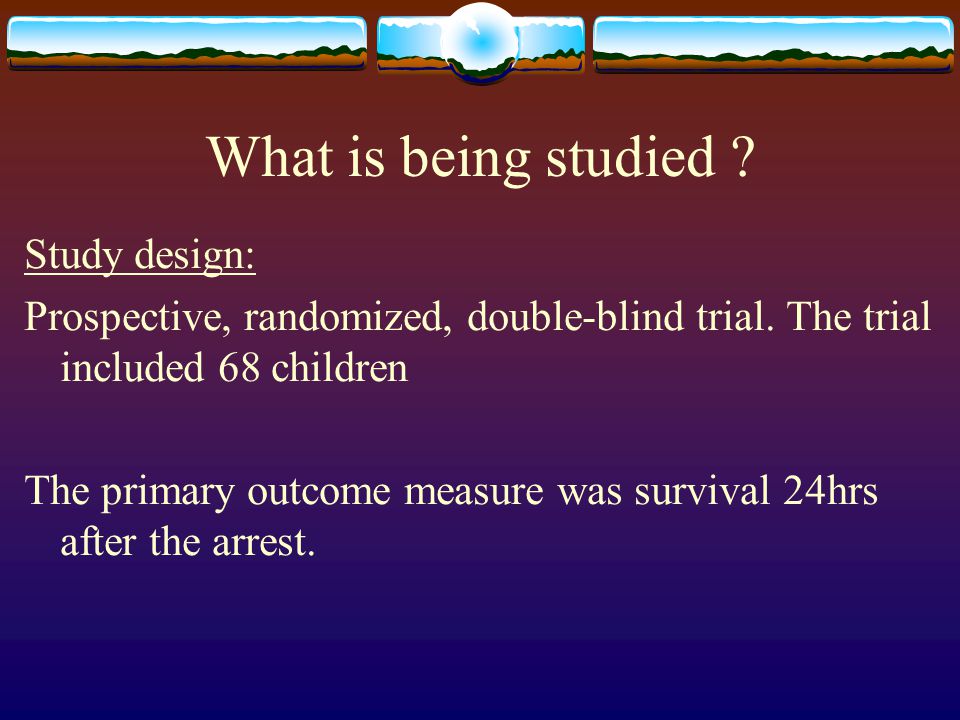 What is being studied ?

Study design:

Prospective, randomized, double-blind trial. The trial included 68 children

The primary outcome measure was survival 24hrs after the arrest.